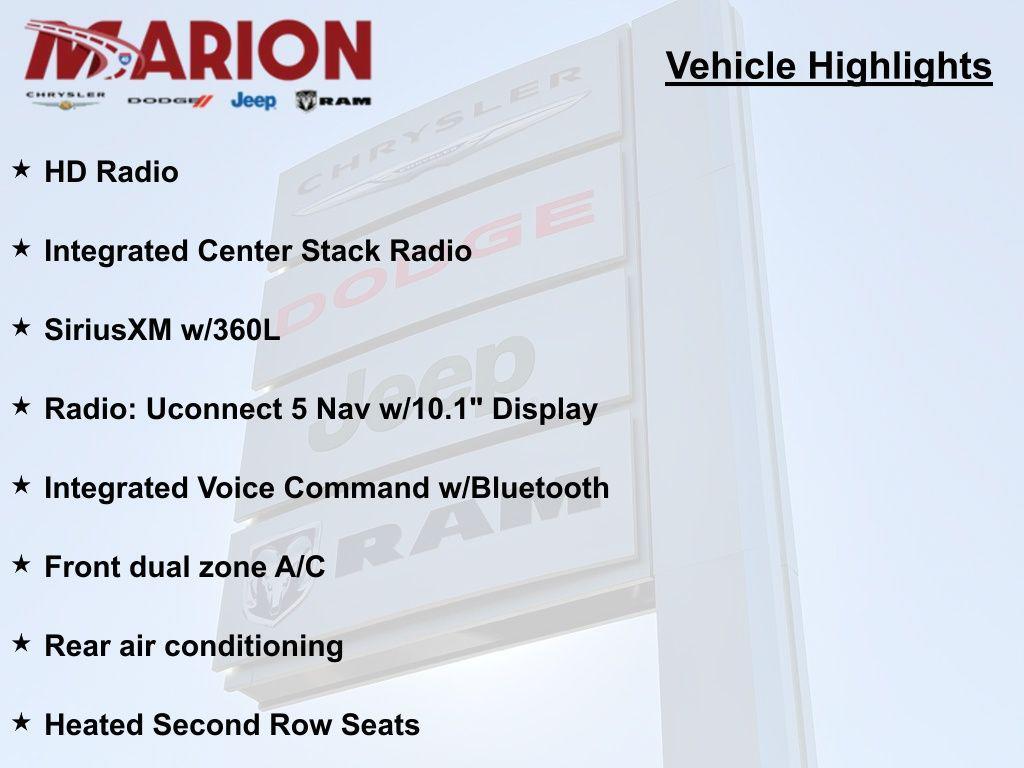 MARION
CHRYSLER DODGE Jeep RAM

Vehicle Highlights

★ HD Radio

★ Integrated Center Stack Radio

★ SiriusXM w/360L

★ Radio: Uconnect 5 Nav w/10.1" Display

★ Integrated Voice Command w/Bluetooth

★ Front dual zone A/C

★ Rear air conditioning

★ Heated Second Row Seats

CHRYSLER
DODGE
Jeep
RAM